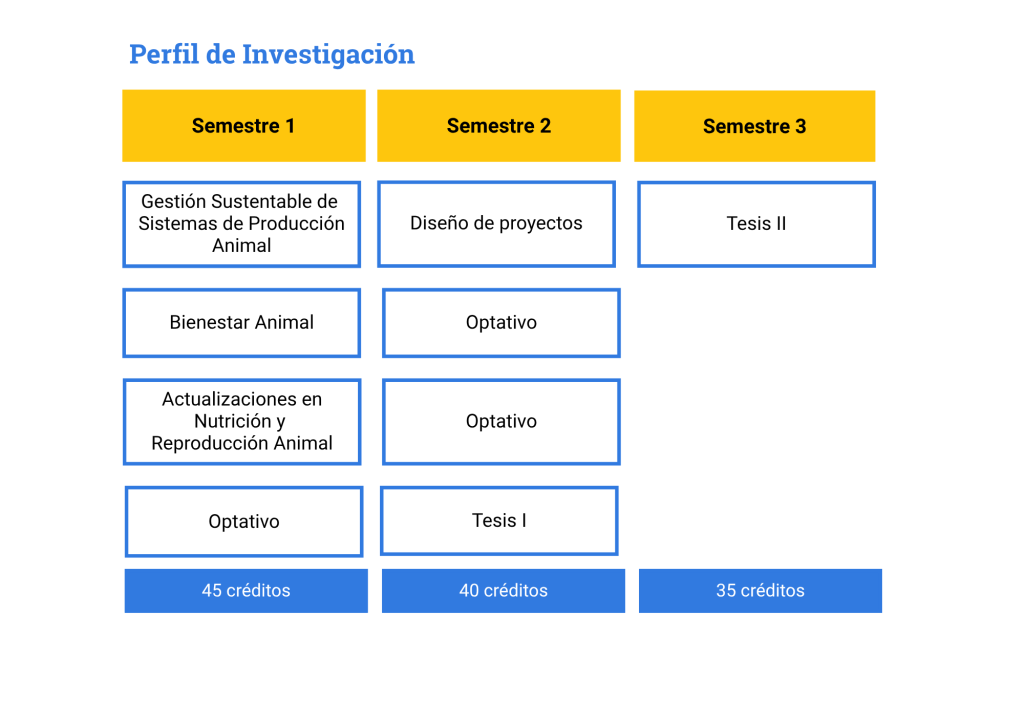 Perfil de Investigación

| Semestre 1 | Semestre 2 | Semestre 3 |
|---|---|---|
| Gestión Sustentable de Sistemas de Producción Animal | Diseño de proyectos | Tesis II |
| Bienestar Animal | Optativo | |
| Actualizaciones en Nutrición y Reproducción Animal | Optativo | |
| Optativo | Tesis I | |
| 45 créditos | 40 créditos | 35 créditos |